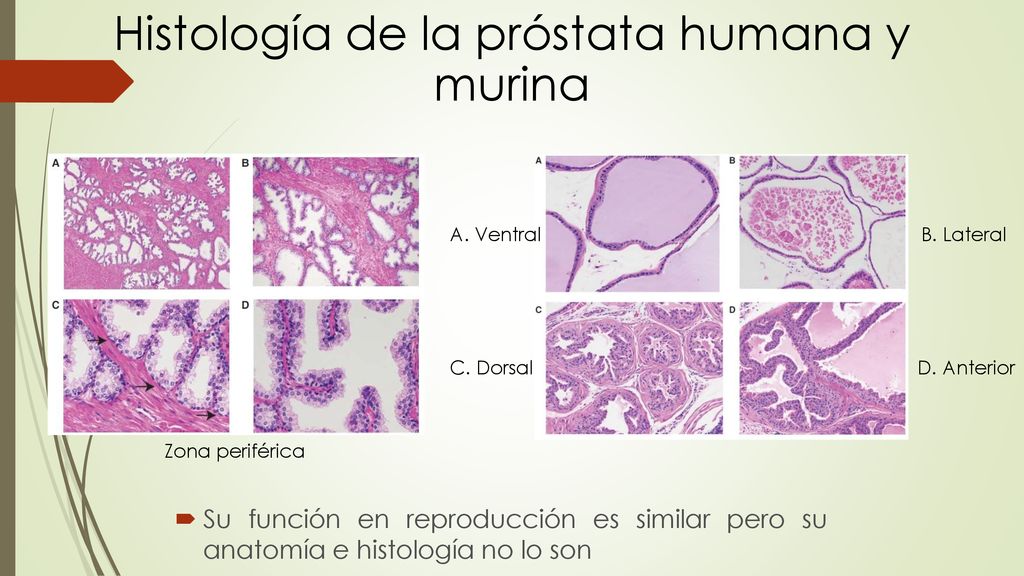 Histología de la próstata humana y murina

A

B

C

D

Zona periférica

A

B

C

D

A. Ventral

B. Lateral

C. Dorsal

D. Anterior

Su función en reproducción es similar pero su anatomía e histología no lo son